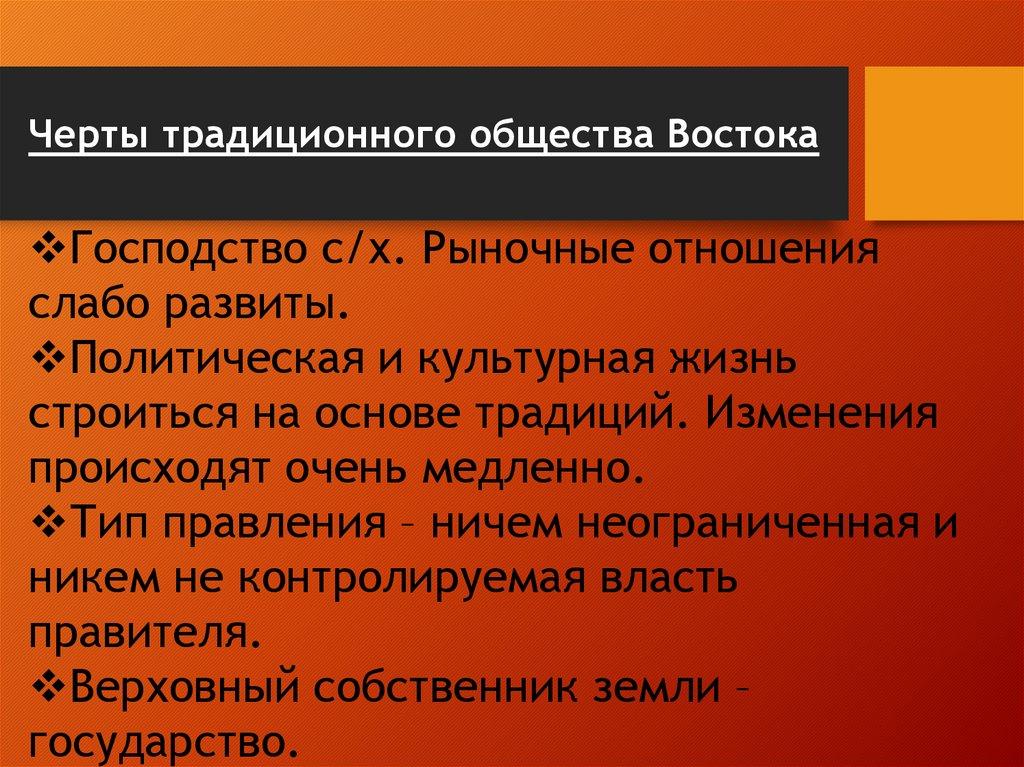 Черты традиционного общества Востока

❖Господство с/х. Рыночные отношения слабо развиты.
❖Политическая и культурная жизнь строиться на основе традиций. Изменения происходят очень медленно.
❖Тип правления – ничем неограниченная и никем не контролируемая власть правителя.
❖Верховный собственник земли – государство.